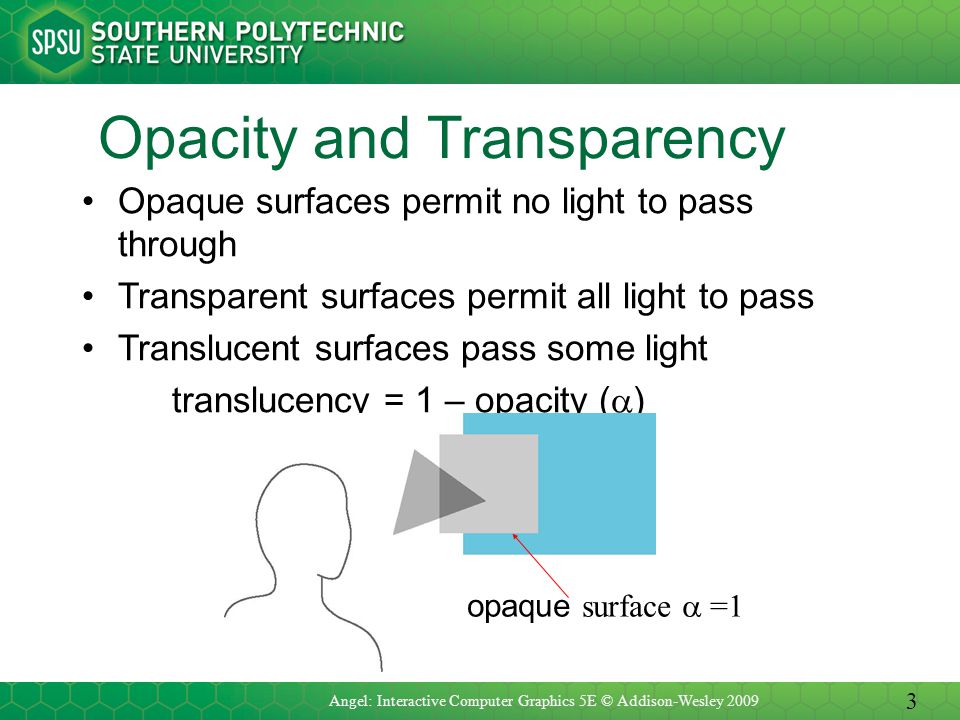 SPSU SOUTHERN POLYTECHNIC STATE UNIVERSITY

Opacity and Transparency

• Opaque surfaces permit no light to pass through
• Transparent surfaces permit all light to pass
• Translucent surfaces pass some light
translucency = 1 – opacity ($\alpha$)

opaque surface $\alpha$ =1

Angel: Interactive Computer Graphics 5E © Addison-Wesley 2009

3